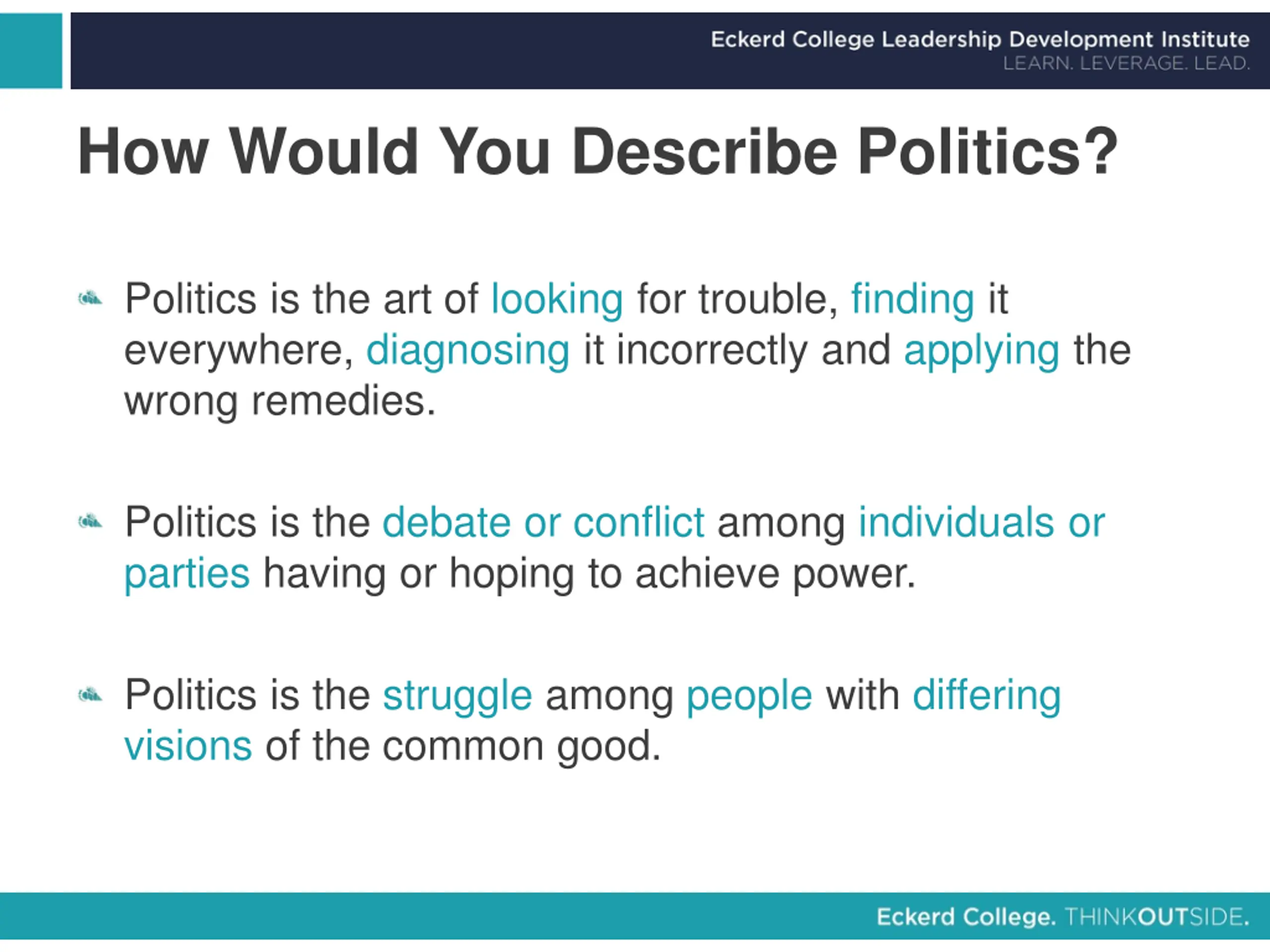 Eckerd College Leadership Development Institute
LEARN. LEVERAGE. LEAD.

How Would You Describe Politics?

Politics is the art of looking for trouble, finding it everywhere, diagnosing it incorrectly and applying the wrong remedies.

Politics is the debate or conflict among individuals or parties having or hoping to achieve power.

Politics is the struggle among people with differing visions of the common good.

Eckerd College. THINKOUTSIDE.